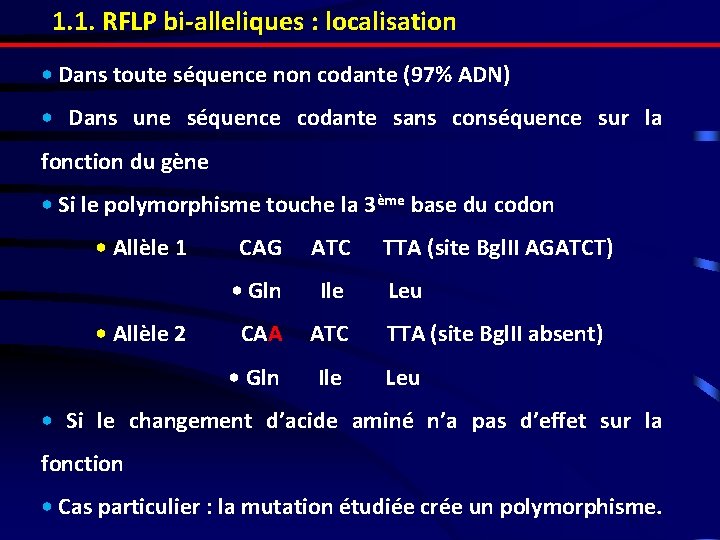 1.1. RFLP bi-alleliques : localisation

• Dans toute séquence non codante (97% ADN)

• Dans une séquence codante sans conséquence sur la fonction du gène

• Si le polymorphisme touche la 3ème base du codon

• Allèle 1 CAG ATC TTA (site BglII AGATCT)

• Gln Ile Leu

• Allèle 2 CAA ATC TTA (site BglII absent)

• Gln Ile Leu

• Si le changement d'acide aminé n'a pas d'effet sur la fonction

• Cas particulier : la mutation étudiée crée un polymorphisme.